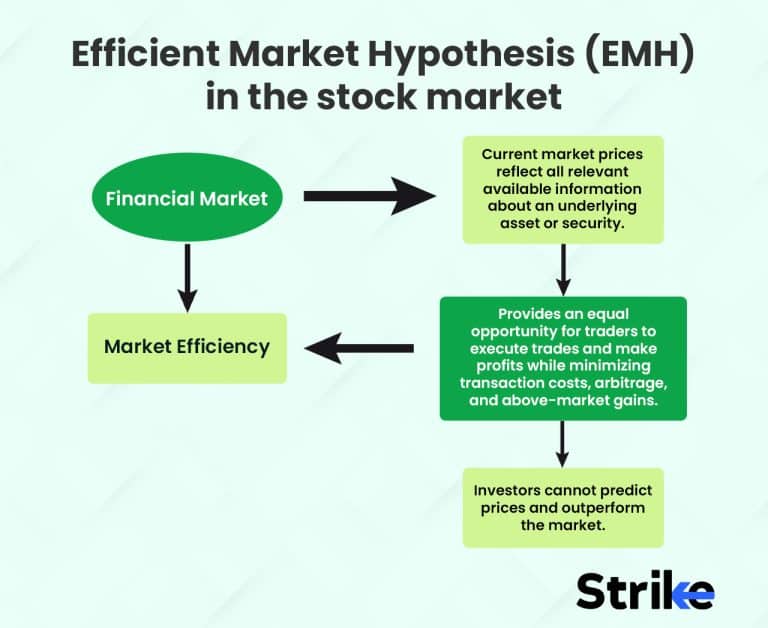 Efficient Market Hypothesis (EMH) in the stock market

Financial Market

Current market prices reflect all relevant available information about an underlying asset or security.

Market Efficiency

Provides an equal opportunity for traders to execute trades and make profits while minimizing transaction costs, arbitrage, and above-market gains.

Investors cannot predict prices and outperform the market.

Strike